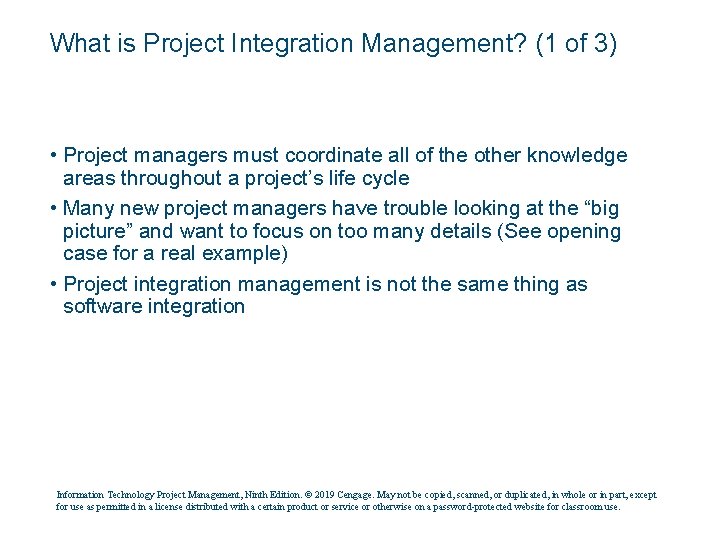 What is Project Integration Management? (1 of 3)

• Project managers must coordinate all of the other knowledge areas throughout a project’s life cycle

• Many new project managers have trouble looking at the “big picture” and want to focus on too many details (See opening case for a real example)

• Project integration management is not the same thing as software integration

Information Technology Project Management, Ninth Edition. © 2019 Cengage. May not be copied, scanned, or duplicated, in whole or in part, except for use as permitted in a license distributed with a certain product or service or otherwise on a password-protected website for classroom use.